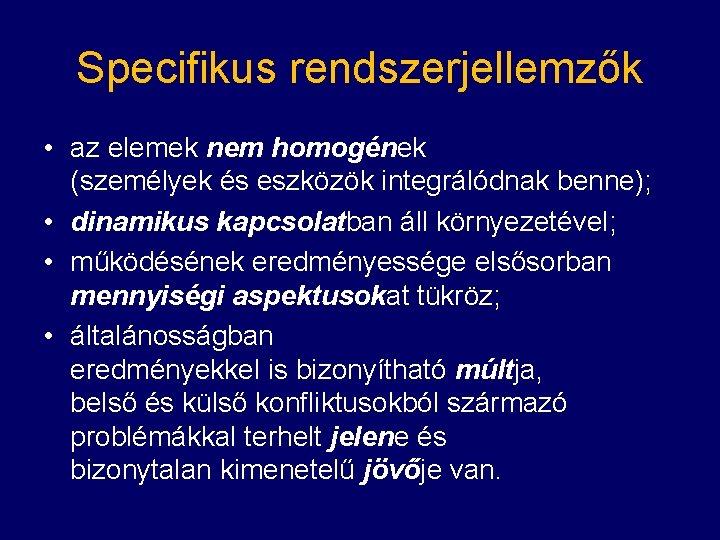 Specifikus rendszerjellemzők

• az elemek nem homogének (személyek és eszközök integrálódnak benne);
• dinamikus kapcsolatban áll környezetével;
• működésének eredményessége elsősorban mennyiségi aspektusokat tükröz;
• általánosságban eredményekkel is bizonyítható múltja, belső és külső konfliktusokból származó problémákkal terhelt jelene és bizonytalan kimenetelű jövője van.